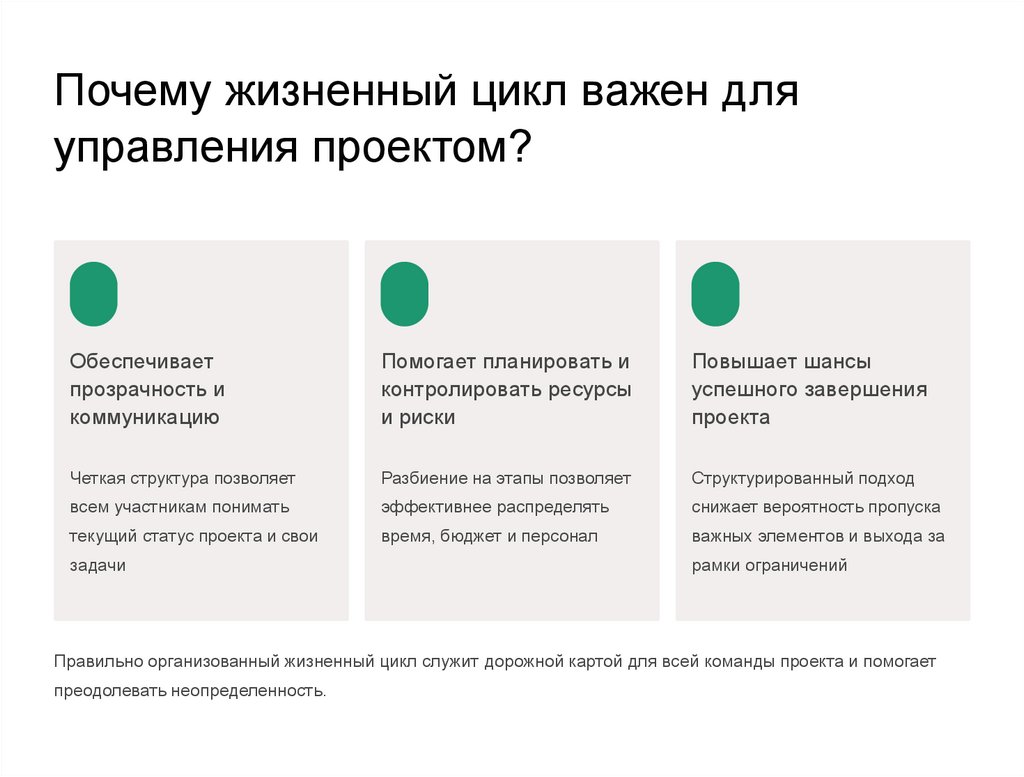 Почему жизненный цикл важен для управления проектом?

Обеспечивает прозрачность и коммуникацию

Четкая структура позволяет всем участникам понимать текущий статус проекта и свои задачи

Помогает планировать и контролировать ресурсы и риски

Разбиение на этапы позволяет эффективнее распределять время, бюджет и персонал

Повышает шансы успешного завершения проекта

Структурированный подход снижает вероятность пропуска важных элементов и выхода за рамки ограничений

Правильно организованный жизненный цикл служит дорожной картой для всей команды проекта и помогает преодолевать неопределенность.